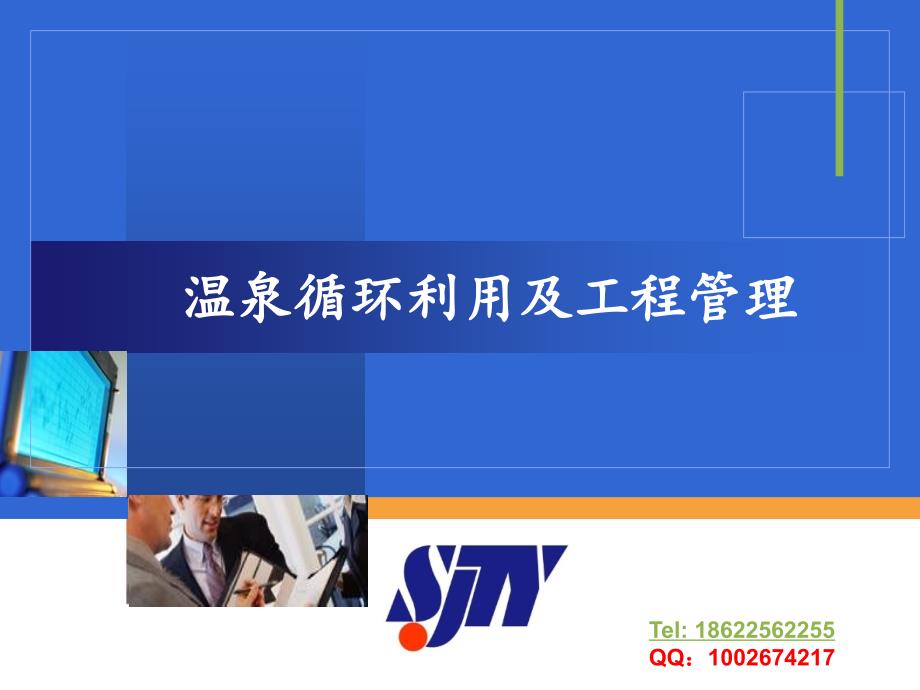 温泉循环利用及工程管理

SJTY

Tel: 18622562255
QQ：1002674217